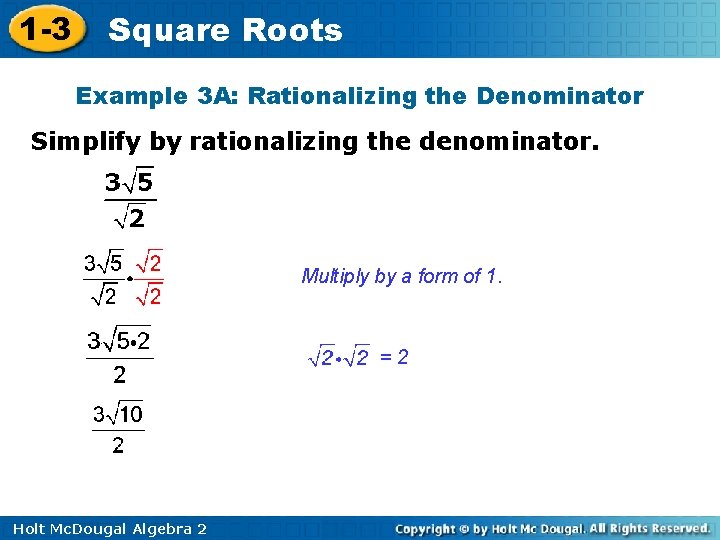 1-3 Square Roots

Example 3A: Rationalizing the Denominator

Simplify by rationalizing the denominator.

$\frac{3\sqrt{5}}{\sqrt{2}}$

$\frac{3\sqrt{5}}{\sqrt{2}} \cdot \frac{\sqrt{2}}{\sqrt{2}}$ Multiply by a form of 1.

$\frac{3\sqrt{5 \cdot 2}}{2}$ $\sqrt{2} \cdot \sqrt{2} = 2$

$\frac{3\sqrt{10}}{2}$

Holt McDougal Algebra 2 Copyright © by Holt Mc Dougal. All Rights Reserved.